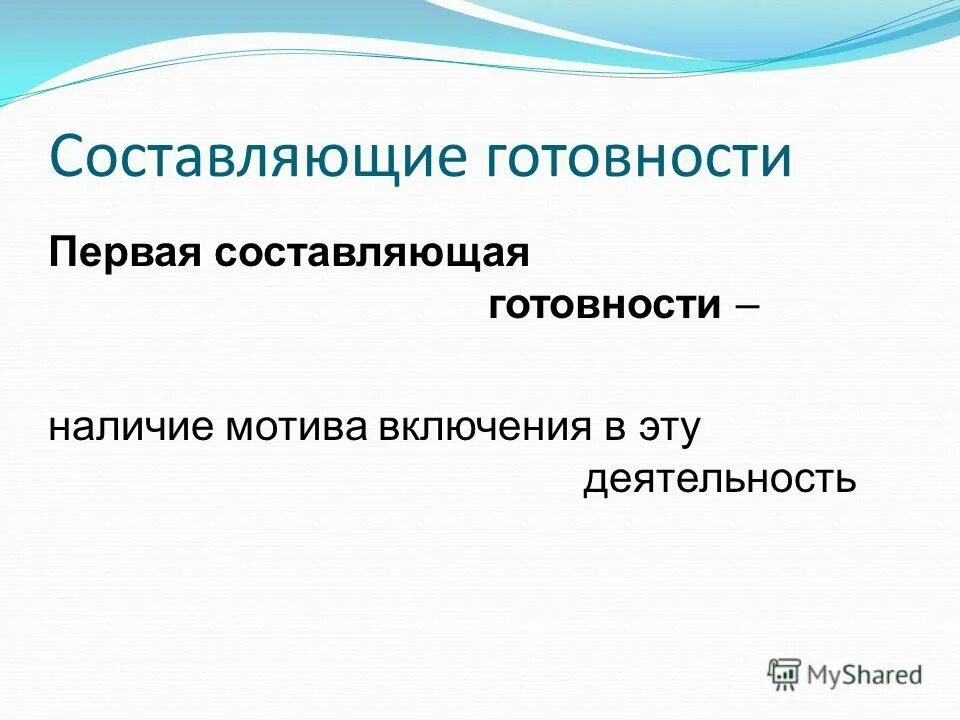 Составляющие готовности

Первая составляющая готовности –

наличие мотива включения в эту деятельность

MyShared